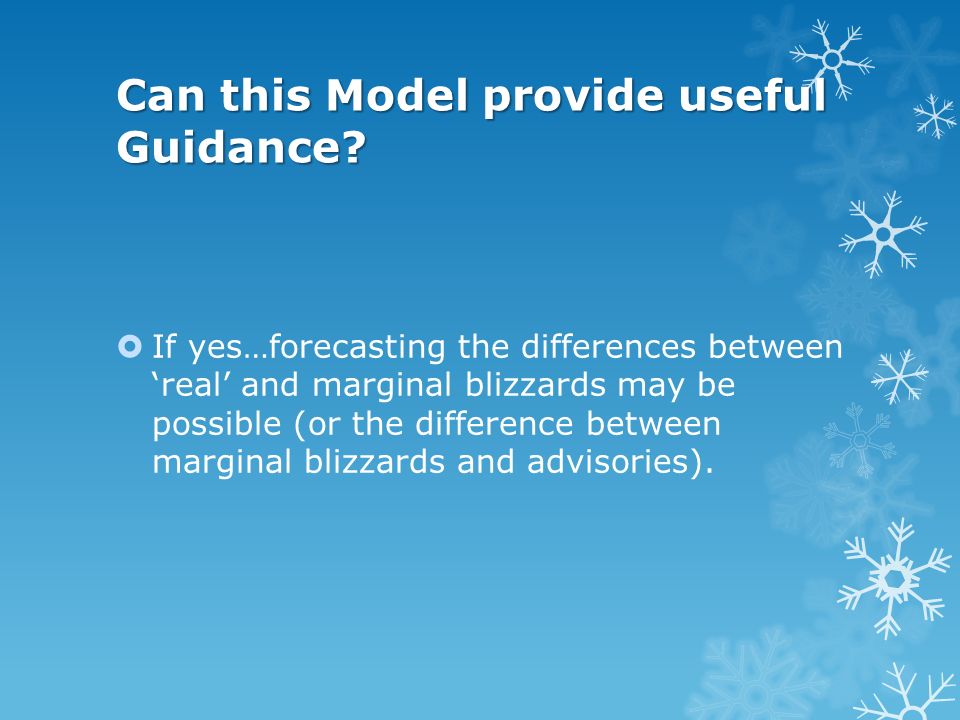 Can this Model provide useful Guidance?

If yes…forecasting the differences between ‘real’ and marginal blizzards may be possible (or the difference between marginal blizzards and advisories).